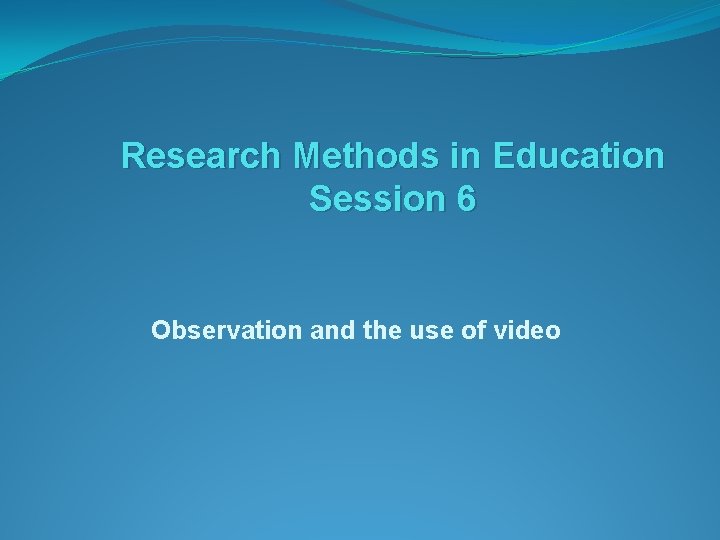 Research Methods in Education
Session 6

Observation and the use of video